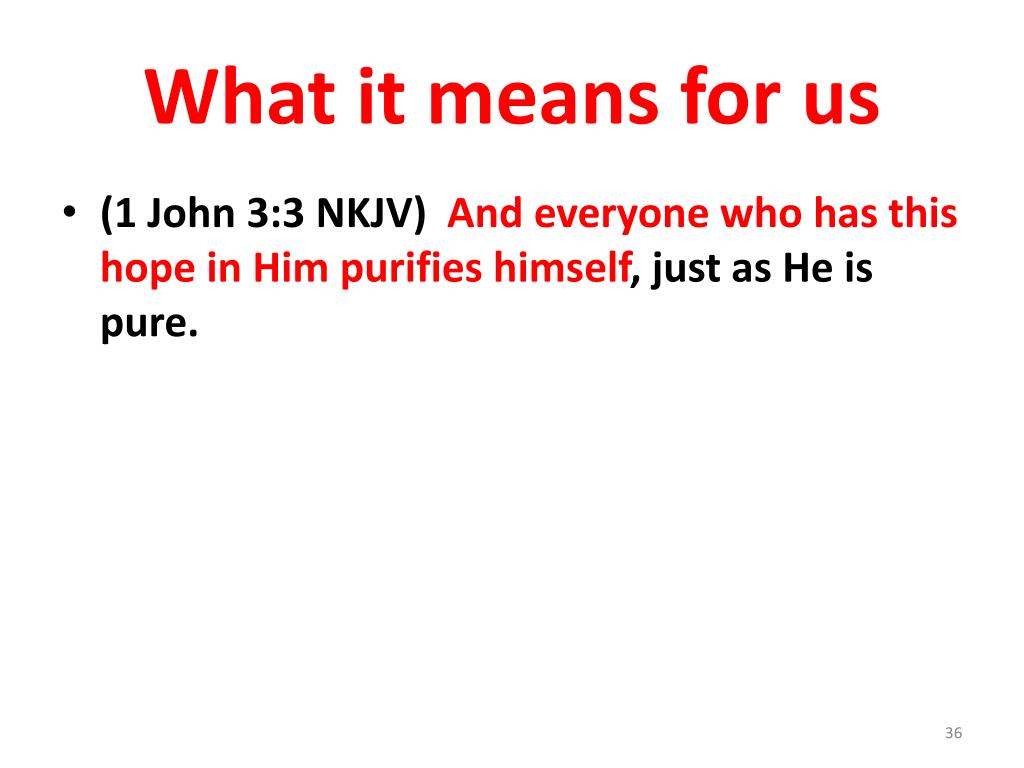 What it means for us

• (1 John 3:3 NKJV) And everyone who has this hope in Him purifies himself, just as He is pure.

36